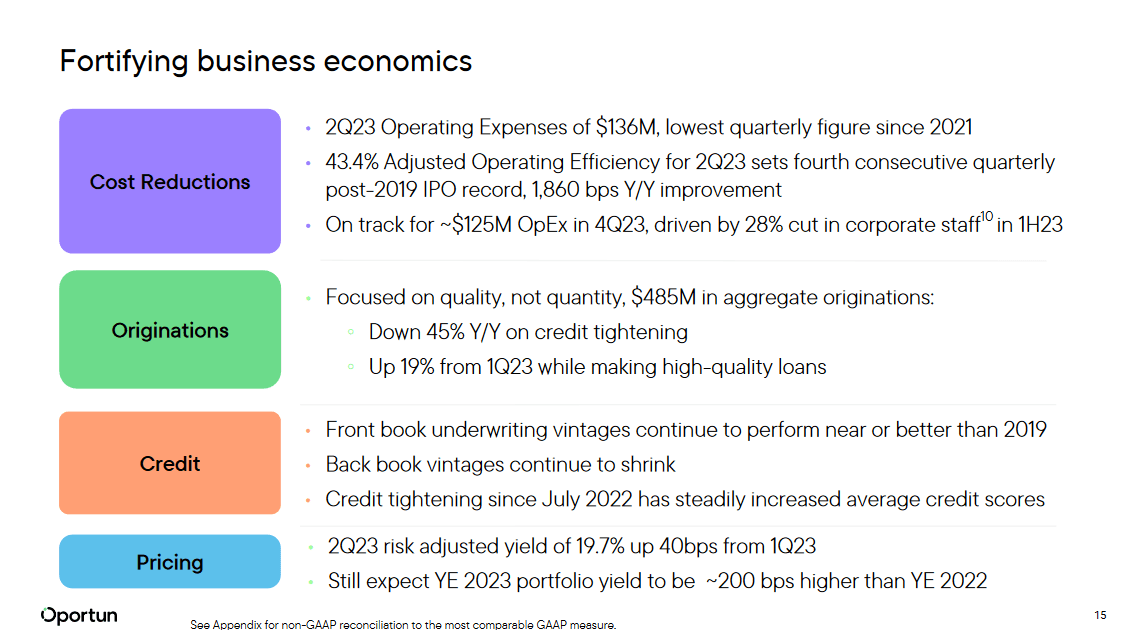 Fortifying business economics

Cost Reductions

• 2Q23 Operating Expenses of $136M, lowest quarterly figure since 2021
• 43.4% Adjusted Operating Efficiency for 2Q23 sets fourth consecutive quarterly post-2019 IPO record, 1,860 bps Y/Y improvement
• On track for ~$125M OpEx in 4Q23, driven by 28% cut in corporate staff$^{10}$ in 1H23

Originations

• Focused on quality, not quantity, $485M in aggregate originations:
◦ Down 45% Y/Y on credit tightening
◦ Up 19% from 1Q23 while making high-quality loans

Credit

• Front book underwriting vintages continue to perform near or better than 2019
• Back book vintages continue to shrink
• Credit tightening since July 2022 has steadily increased average credit scores

Pricing

• 2Q23 risk adjusted yield of 19.7% up 40bps from 1Q23
• Still expect YE 2023 portfolio yield to be ~200 bps higher than YE 2022

Oportun

See Appendix for non-GAAP reconciliation to the most comparable GAAP measure.

15